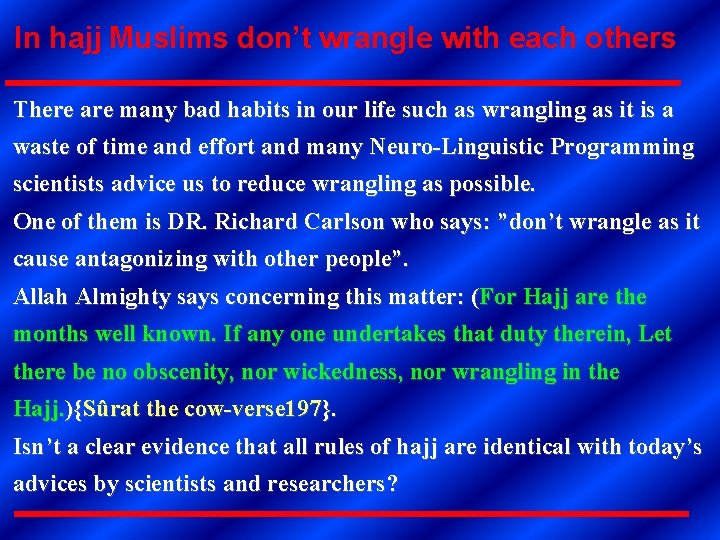 In hajj Muslims don't wrangle with each others

There are many bad habits in our life such as wrangling as it is a waste of time and effort and many Neuro-Linguistic Programming scientists advice us to reduce wrangling as possible.
One of them is DR. Richard Carlson who says: "don't wrangle as it cause antagonizing with other people".
Allah Almighty says concerning this matter: (For Hajj are the months well known. If any one undertakes that duty therein, Let there be no obscenity, nor wickedness, nor wrangling in the Hajj.){Sûrat the cow-verse197}.
Isn't a clear evidence that all rules of hajj are identical with today's advices by scientists and researchers?